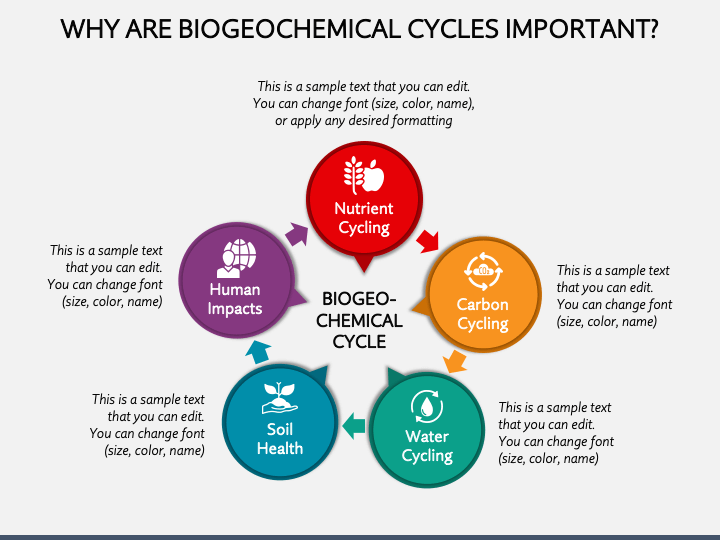 WHY ARE BIOGEOCHEMICAL CYCLES IMPORTANT?

This is a sample text that you can edit. You can change font (size, color, name), or apply any desired formatting

Nutrient Cycling

This is a sample text that you can edit. You can change font (size, color, name)

Human Impacts

BIOGEO-CHEMICAL CYCLE

$CO_2$

Carbon Cycling

This is a sample text that you can edit. You can change font (size, color, name)

This is a sample text that you can edit. You can change font (size, color, name)

Soil Health

Water Cycling

This is a sample text that you can edit. You can change font (size, color, name)